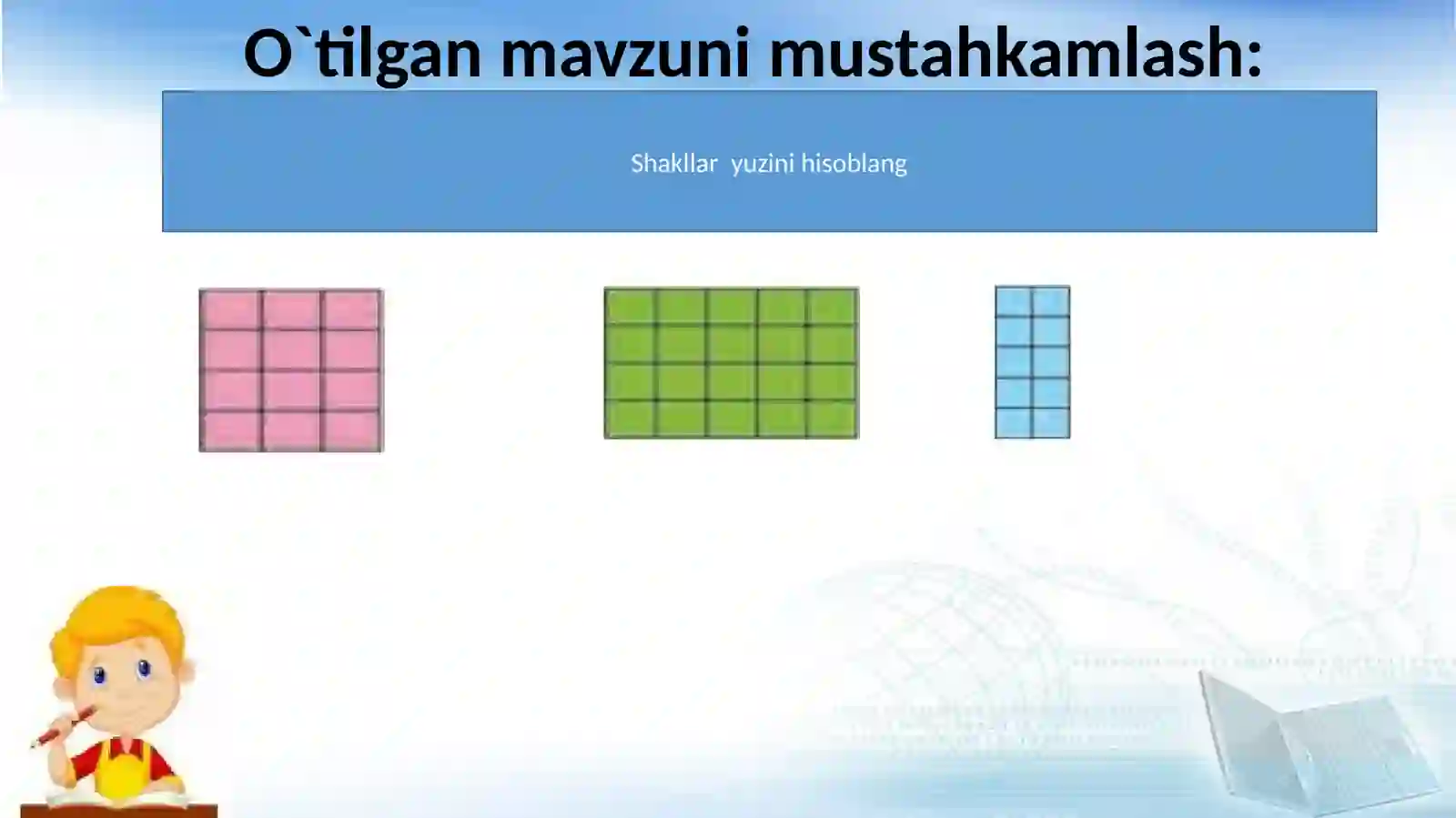 O`tilgan mavzuni mustahkamlash:

Shakllar yuzini hisoblang